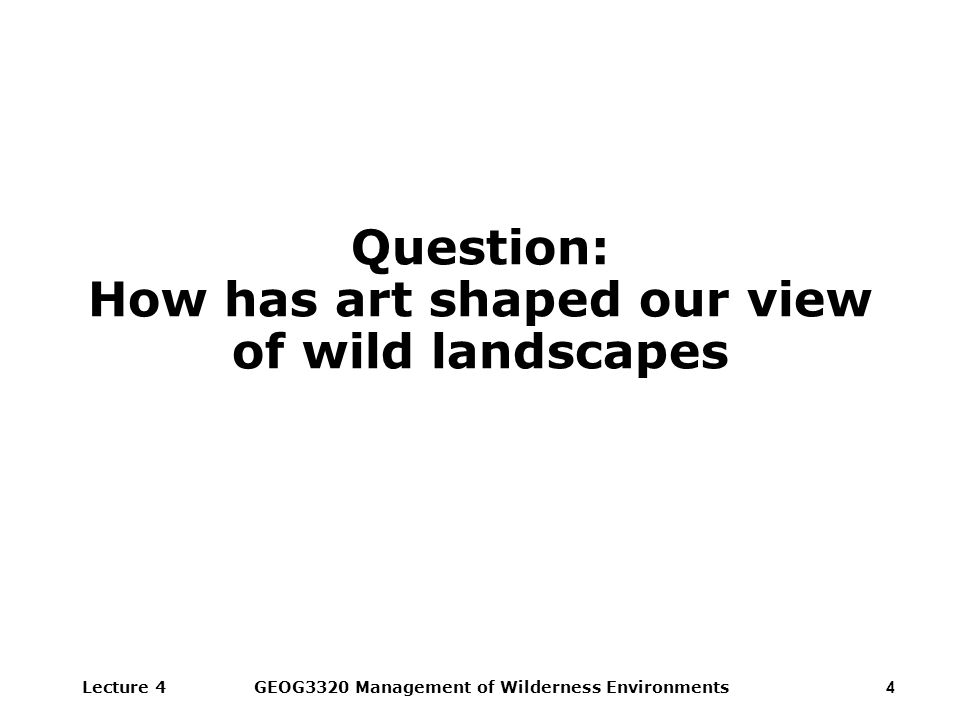 Question:
How has art shaped our view of wild landscapes

Lecture 4 GEOG3320 Management of Wilderness Environments 4